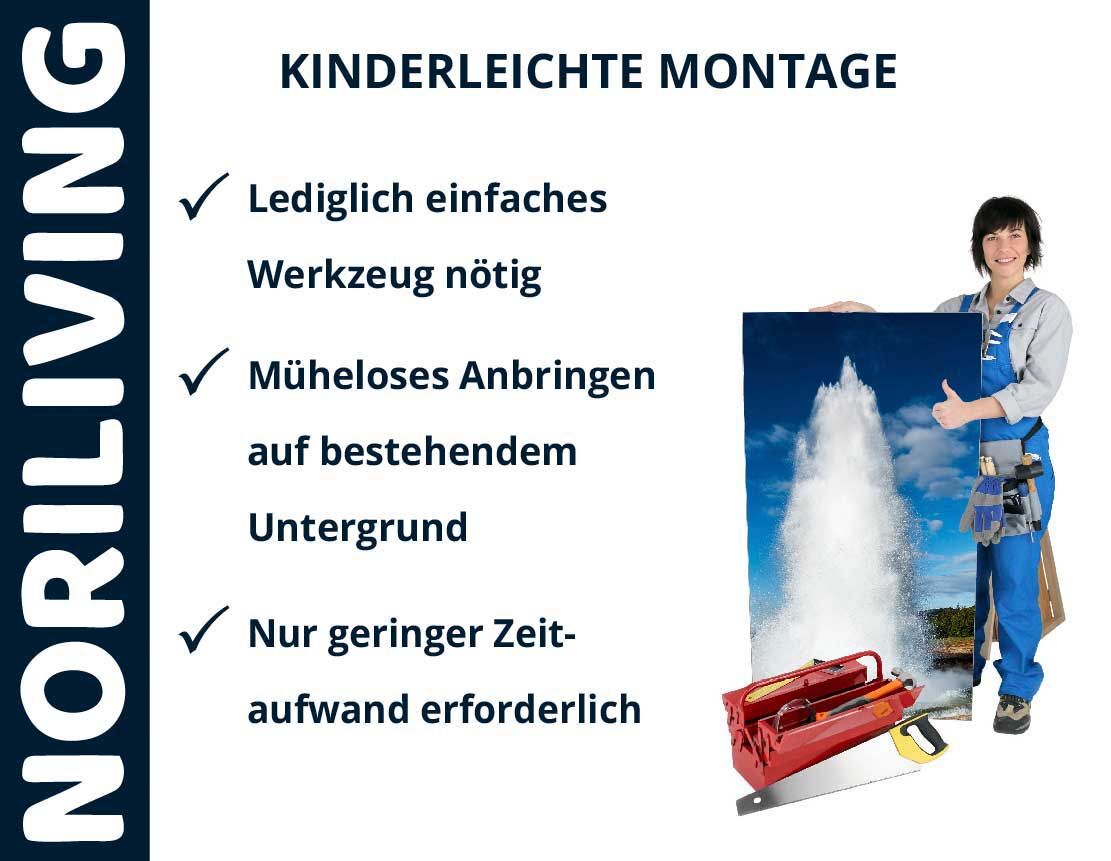 NORILIVING

KINDERLEICHTE MONTAGE

✓ Lediglich einfaches Werkzeug nötig

✓ Müheloses Anbringen auf bestehendem Untergrund

✓ Nur geringer Zeitaufwand erforderlich